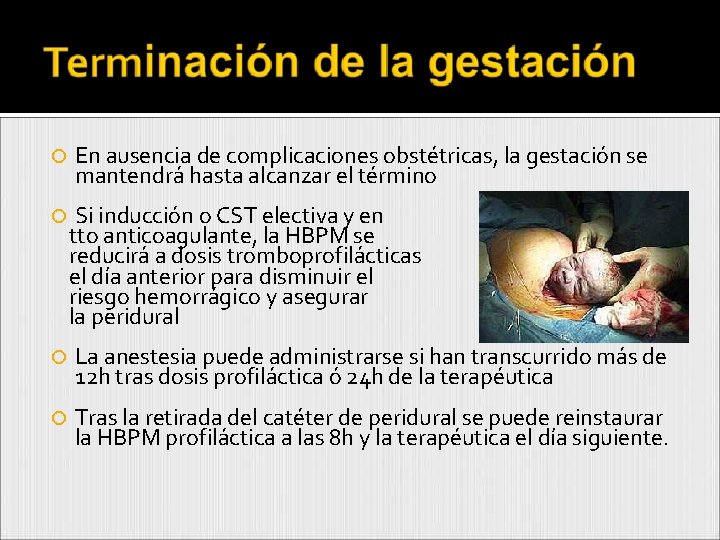 Terminación de la gestación

En ausencia de complicaciones obstétricas, la gestación se mantendrá hasta alcanzar el término

Si inducción o CST electiva y en tto anticoagulante, la HBPM se reducirá a dosis tromboprofilácticas el día anterior para disminuir el riesgo hemorrágico y asegurar la peridural

La anestesia puede administrarse si han transcurrido más de 12h tras dosis profiláctica ó 24h de la terapéutica

Tras la retirada del catéter de peridural se puede reinstaurar la HBPM profiláctica a las 8h y la terapéutica el día siguiente.